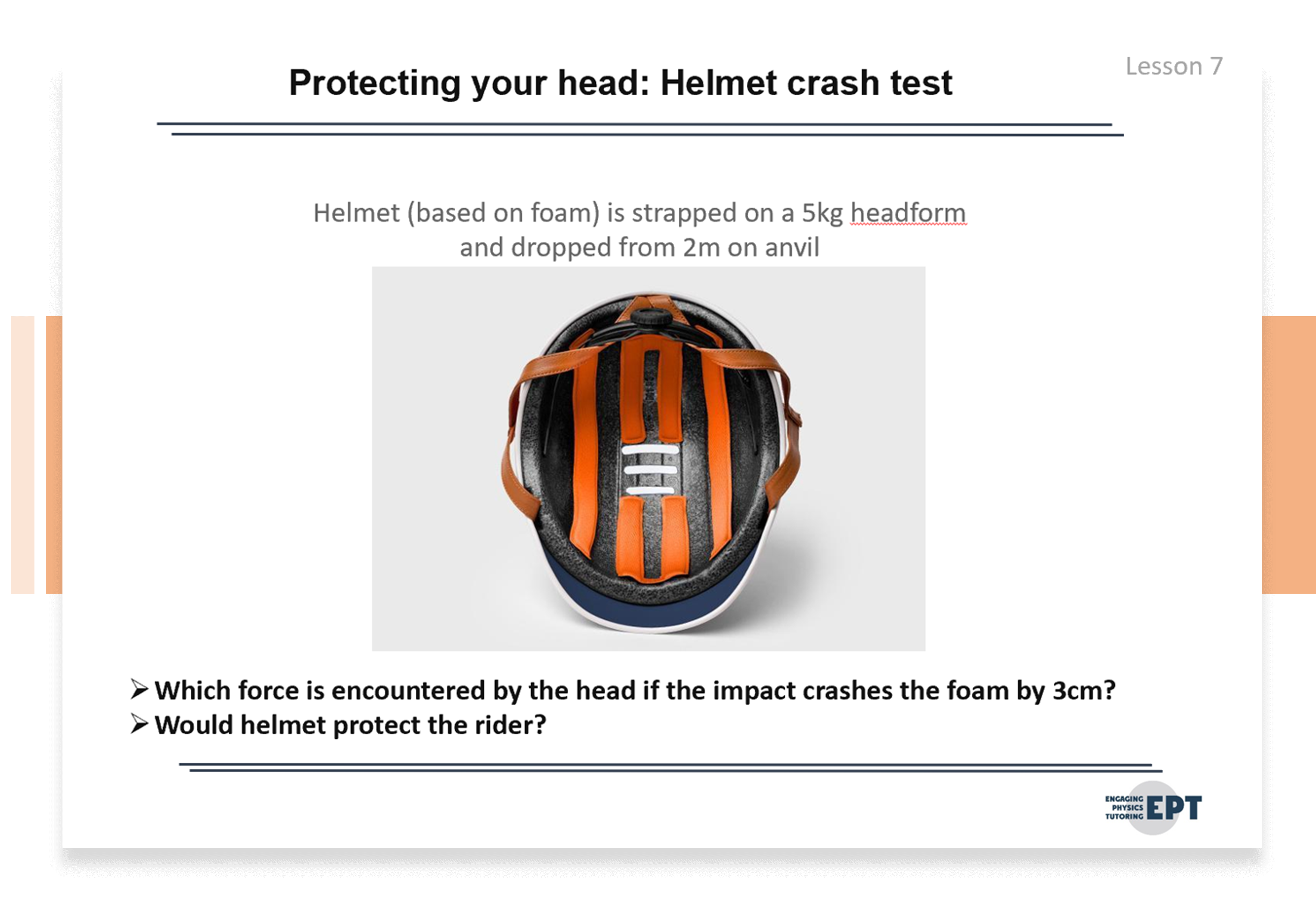 Lesson 7

Protecting your head: Helmet crash test

Helmet (based on foam) is strapped on a 5kg headform and dropped from 2m on anvil

➢ Which force is encountered by the head if the impact crashes the foam by 3cm?
➢ Would helmet protect the rider?

ENGAGING PHYSICS TUTORING EPT